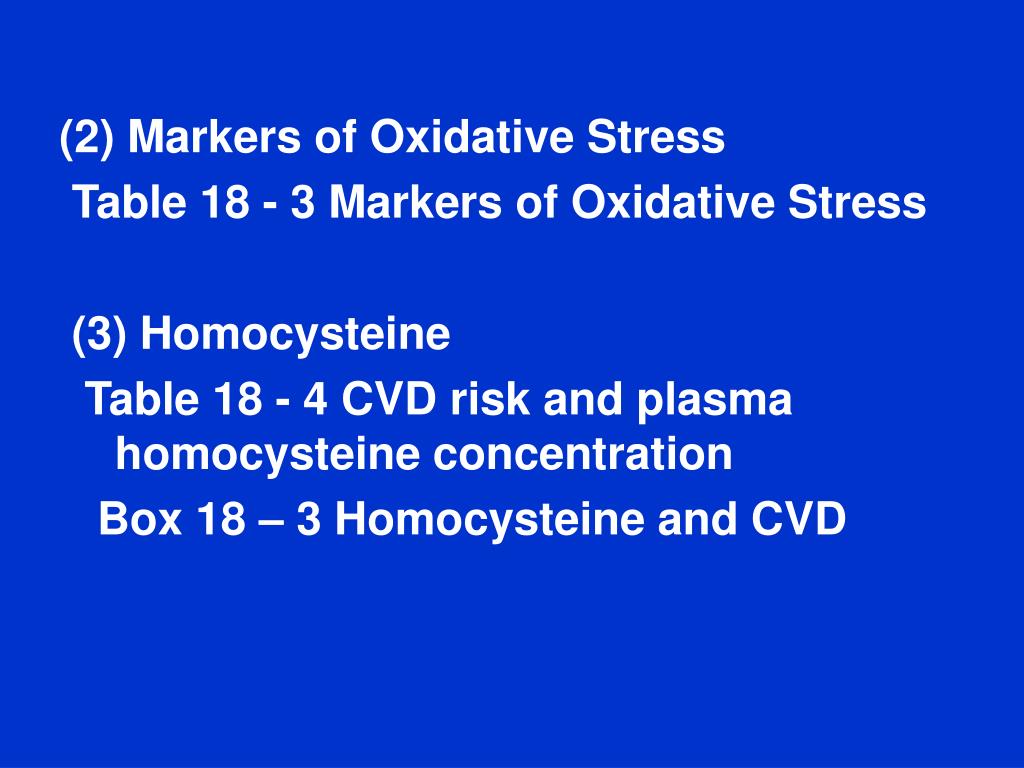 (2) Markers of Oxidative Stress
Table 18 - 3 Markers of Oxidative Stress

(3) Homocysteine
Table 18 - 4 CVD risk and plasma homocysteine concentration
Box 18 – 3 Homocysteine and CVD